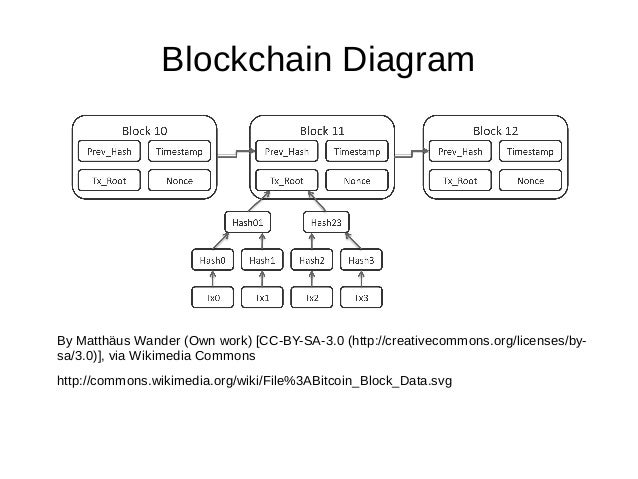 Blockchain Diagram

Block 10
Prev_Hash
Timestamp
Tx_Root
Nonce

Block 11
Prev_Hash
Timestamp
Tx_Root
Nonce

Block 12
Prev_Hash
Timestamp
Tx_Root
Nonce

Hash01
Hash23
Hash0
Hash1
Hash2
Hash3
Tx0
Tx1
Tx2
Tx3

By Matthäus Wander (Own work) [CC-BY-SA-3.0 (http://creativecommons.org/licenses/by-sa/3.0)], via Wikimedia Commons

http://commons.wikimedia.org/wiki/File%3ABitcoin_Block_Data.svg